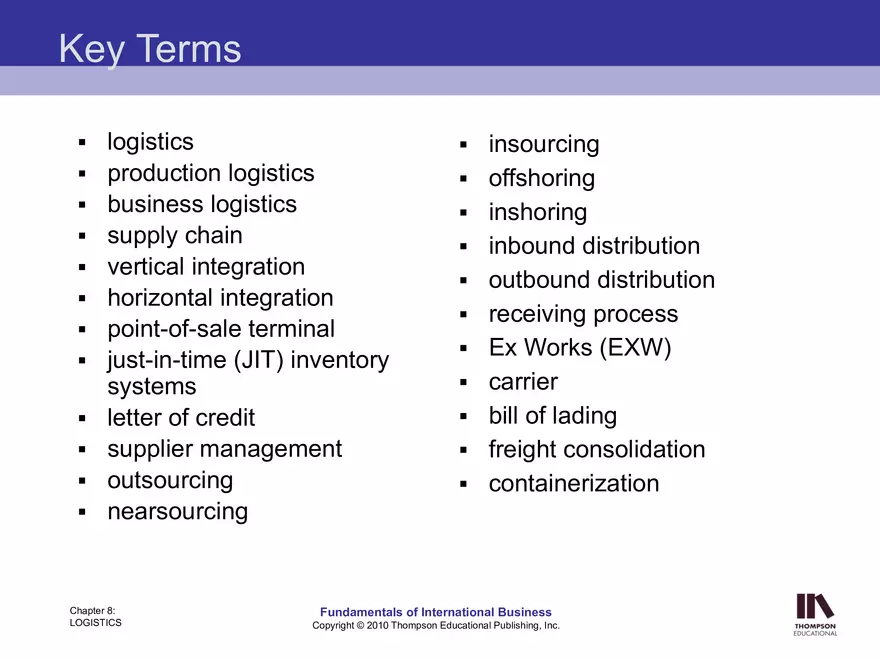 Key Terms

- logistics
- production logistics
- business logistics
- supply chain
- vertical integration
- horizontal integration
- point-of-sale terminal
- just-in-time (JIT) inventory systems
- letter of credit
- supplier management
- outsourcing
- nearsourcing

- insourcing
- offshoring
- inshoring
- inbound distribution
- outbound distribution
- receiving process
- Ex Works (EXW)
- carrier
- bill of lading
- freight consolidation
- containerization

Chapter 8:
LOGISTICS

Fundamentals of International Business
Copyright © 2010 Thompson Educational Publishing, Inc.

THOMPSON
EDUCATIONAL